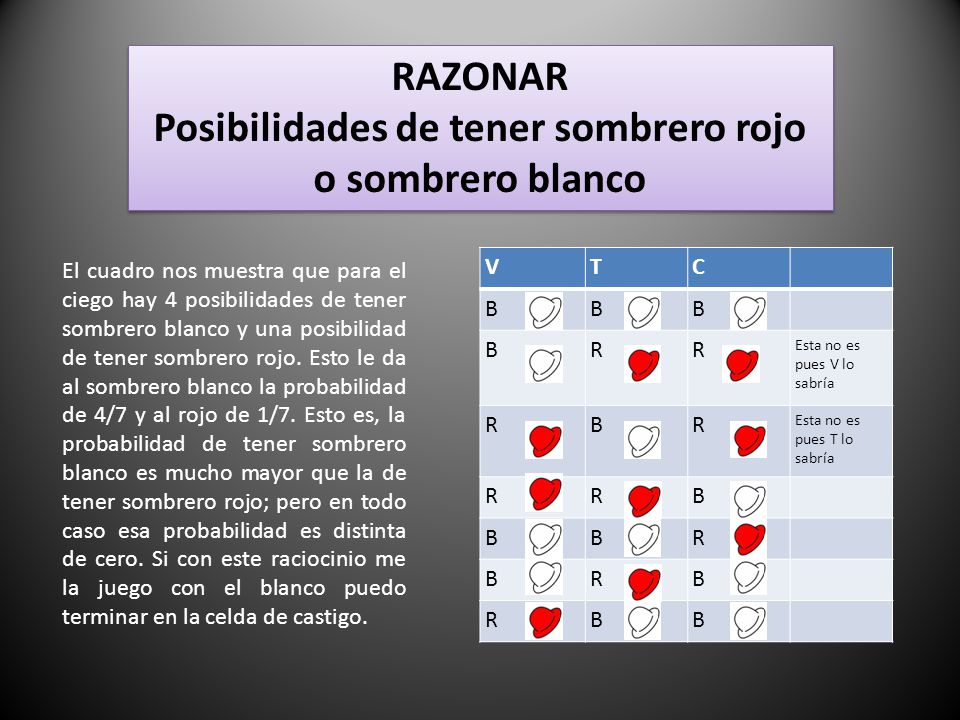 RAZONAR
Posibilidades de tener sombrero rojo o sombrero blanco

El cuadro nos muestra que para el ciego hay 4 posibilidades de tener sombrero blanco y una posibilidad de tener sombrero rojo. Esto le da al sombrero blanco la probabilidad de 4/7 y al rojo de 1/7. Esto es, la probabilidad de tener sombrero blanco es mucho mayor que la de tener sombrero rojo; pero en todo caso esa probabilidad es distinta de cero. Si con este raciocinio me la juego con el blanco puedo terminar en la celda de castigo.

| V | T | C | |
|---|---|---|---|
| B | B | B | |
| B | R | R | Esta no es pues V lo sabría |
| R | B | R | Esta no es pues T lo sabría |
| R | R | B | |
| B | B | R | |
| B | R | B | |
| R | B | B | |